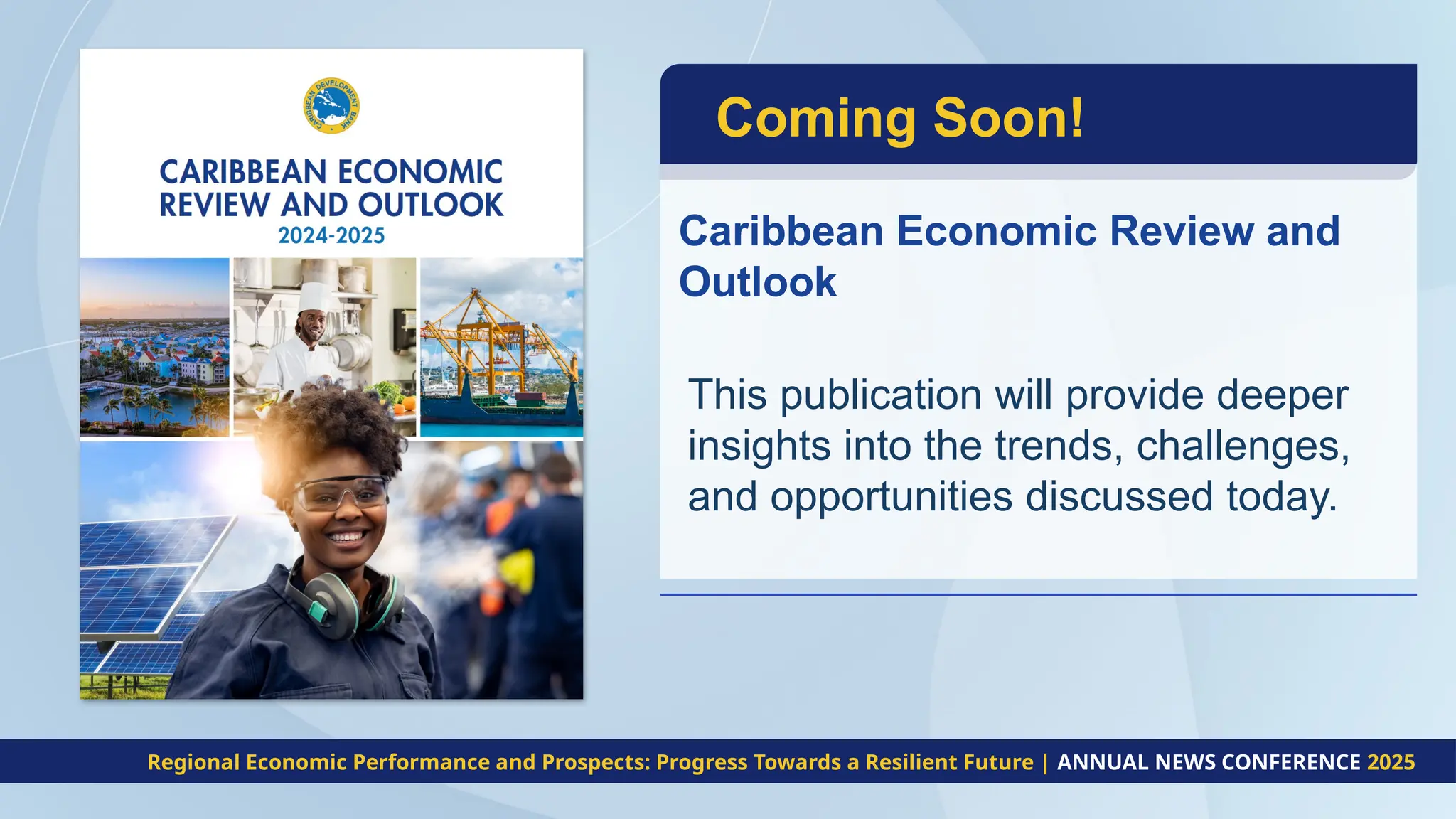 CARIBBEAN DEVELOPMENT BANK

CARIBBEAN ECONOMIC REVIEW AND OUTLOOK
2024-2025

Coming Soon!

Caribbean Economic Review and Outlook

This publication will provide deeper insights into the trends, challenges, and opportunities discussed today.

Regional Economic Performance and Prospects: Progress Towards a Resilient Future | ANNUAL NEWS CONFERENCE 2025